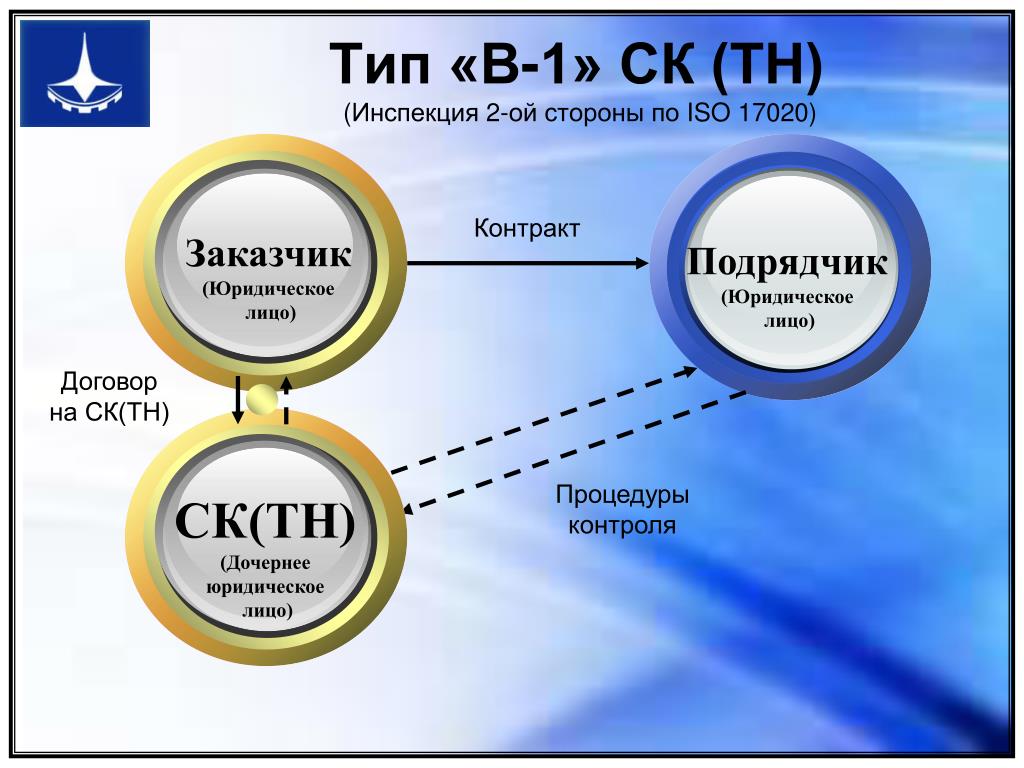 Тип «В-1» СК (ТН)
(Инспекция 2-ой стороны по ISO 17020)

Заказчик
(Юридическое лицо)

Контракт

Подрядчик
(Юридическое лицо)

Договор на СК(ТН)

СК(ТН)
(Дочернее юридическое лицо)

Процедуры контроля